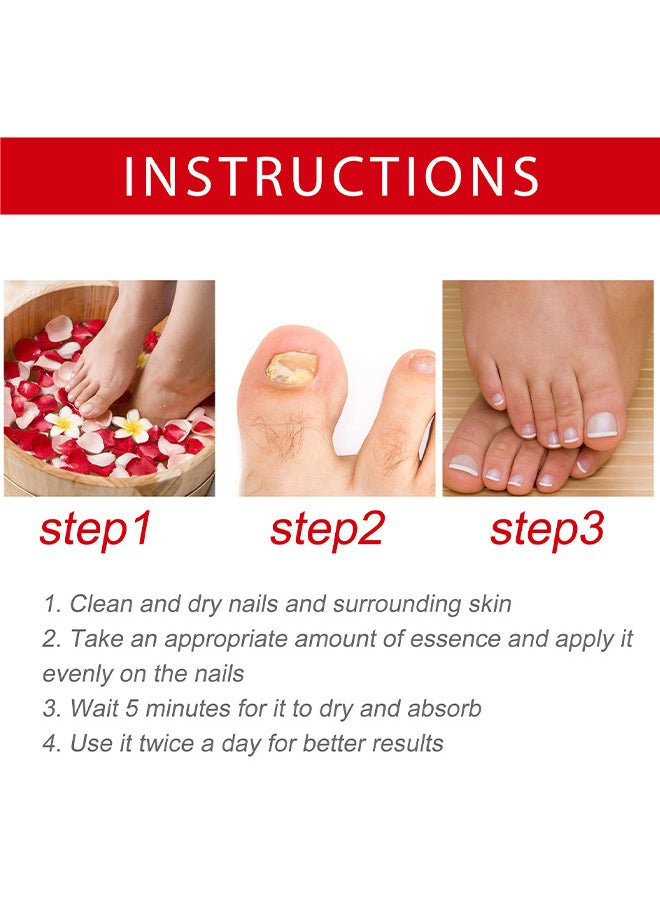 INSTRUCTIONS

step1

step2

step3

1. Clean and dry nails and surrounding skin
2. Take an appropriate amount of essence and apply it evenly on the nails
3. Wait 5 minutes for it to dry and absorb
4. Use it twice a day for better results